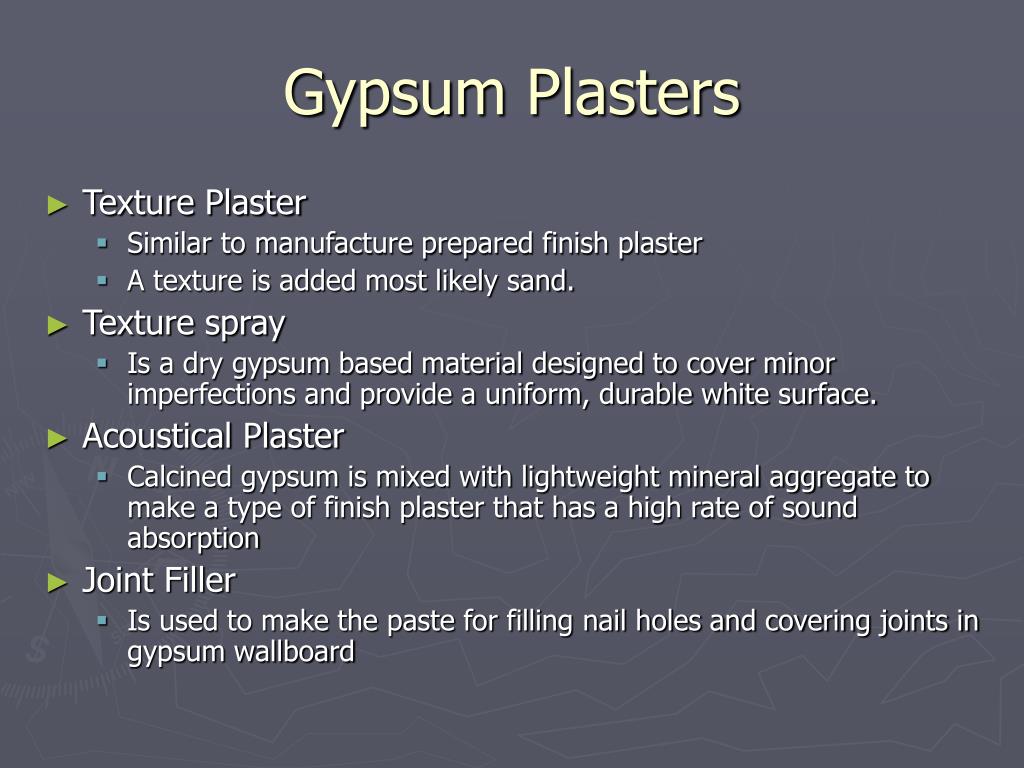 Gypsum Plasters

► Texture Plaster
▪ Similar to manufacture prepared finish plaster
▪ A texture is added most likely sand.

► Texture spray
▪ Is a dry gypsum based material designed to cover minor imperfections and provide a uniform, durable white surface.

► Acoustical Plaster
▪ Calcined gypsum is mixed with lightweight mineral aggregate to make a type of finish plaster that has a high rate of sound absorption

► Joint Filler
▪ Is used to make the paste for filling nail holes and covering joints in gypsum wallboard